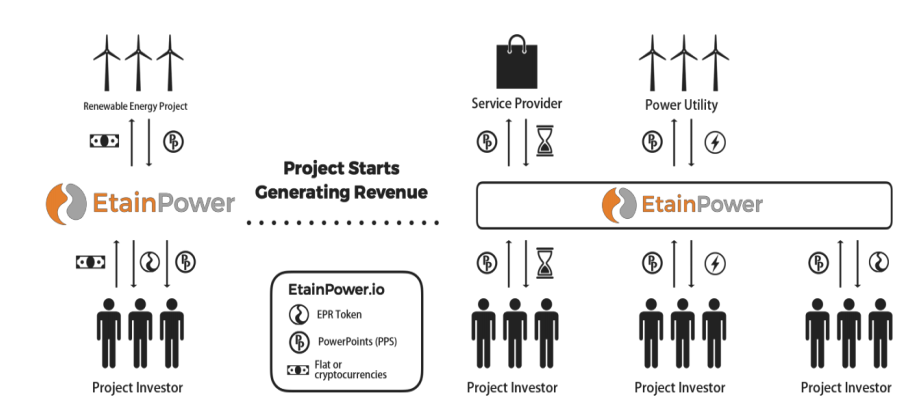 Renewable Energy Project

EtainPower

Project Investor

Project Starts Generating Revenue

EtainPower.io
EPR Token
PowerPoints (PPS)
Flat or cryptocurrencies

Service Provider

Power Utility

EtainPower

Project Investor

Project Investor

Project Investor